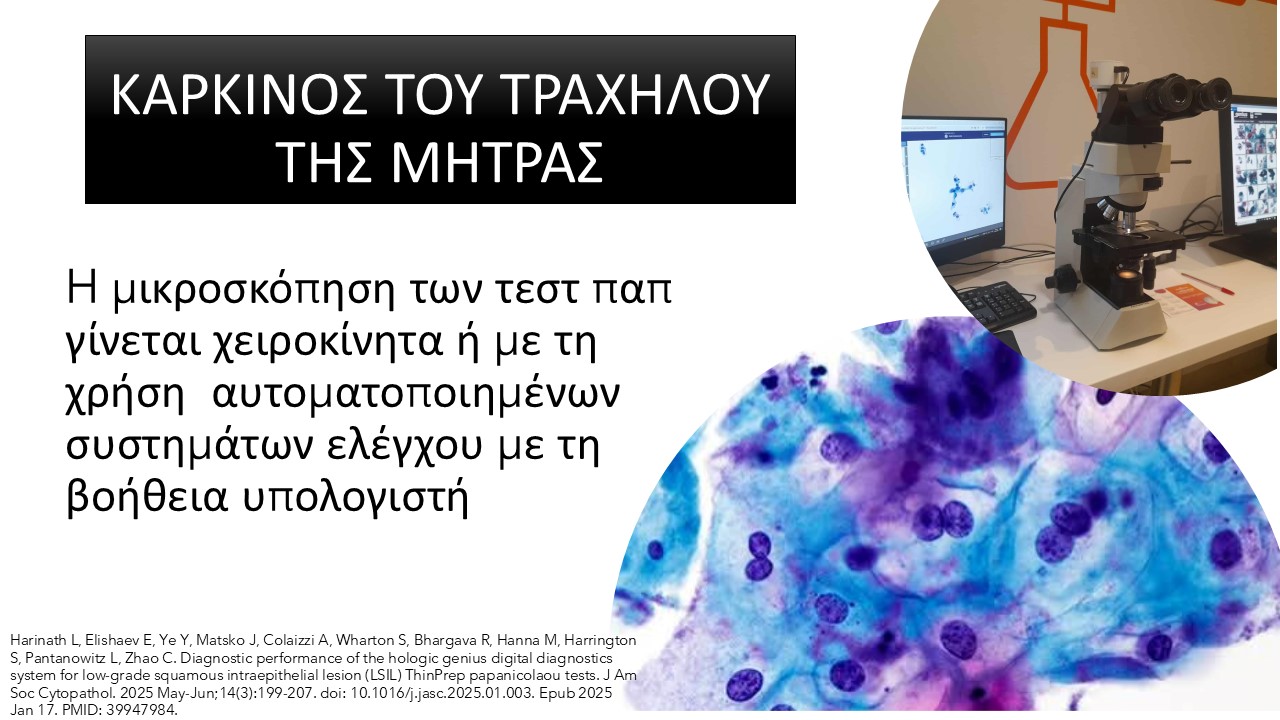 ΚΑΡΚΙΝΟΣ ΤΟΥ ΤΡΑΧΗΛΟΥ ΤΗΣ ΜΗΤΡΑΣ

Η μικροσκόπηση των τεστ παπ γίνεται χειροκίνητα ή με τη χρήση αυτοματοποιημένων συστημάτων ελέγχου με τη βοήθεια υπολογιστή

Harinath L, Elishaev E, Ye Y, Matsko J, Colaizzi A, Wharton S, Bhargava R, Hanna M, Harrington S, Pantanowitz L, Zhao C. Diagnostic performance of the hologic genius digital diagnostics system for low-grade squamous intraepithelial lesion (LSIL) ThinPrep papanicolaou tests. J Am Soc Cytopathol. 2025 May-Jun;14(3):199-207. doi: 10.1016/j.jasc.2025.01.003. Epub 2025 Jan 17. PMID: 39947984.